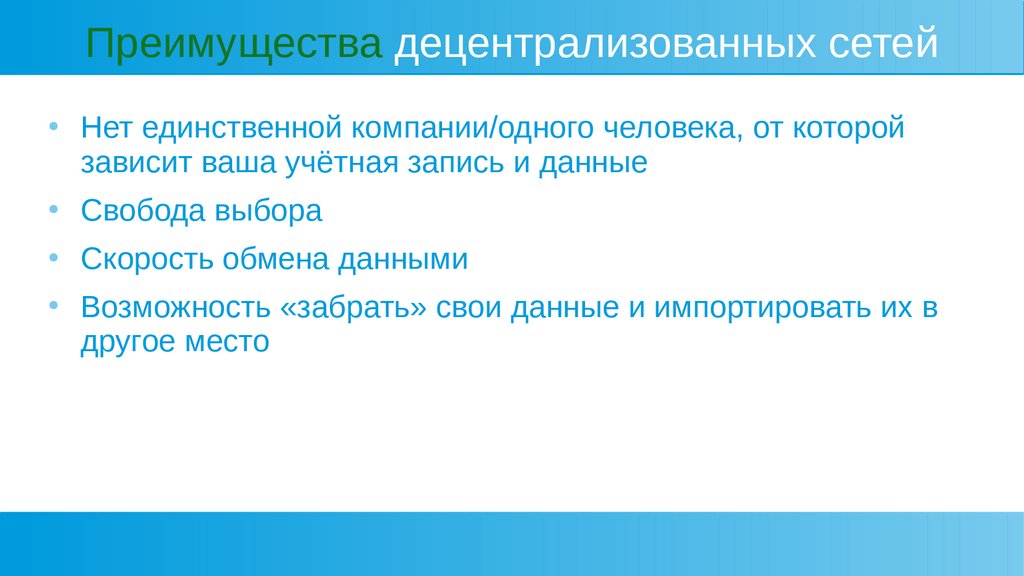 Преимущества децентрализованных сетей

• Нет единственной компании/одного человека, от которой зависит ваша учётная запись и данные

• Свобода выбора

• Скорость обмена данными

• Возможность «забрать» свои данные и импортировать их в другое место